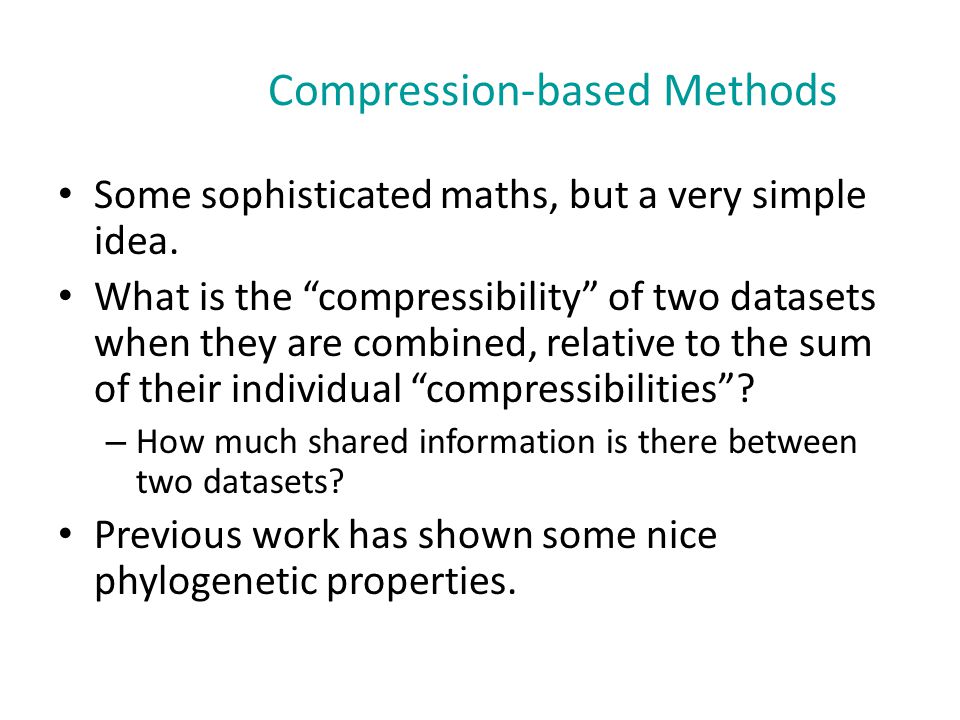 Compression-based Methods

• Some sophisticated maths, but a very simple idea.

• What is the “compressibility” of two datasets when they are combined, relative to the sum of their individual “compressibilities”?

– How much shared information is there between two datasets?

• Previous work has shown some nice phylogenetic properties.